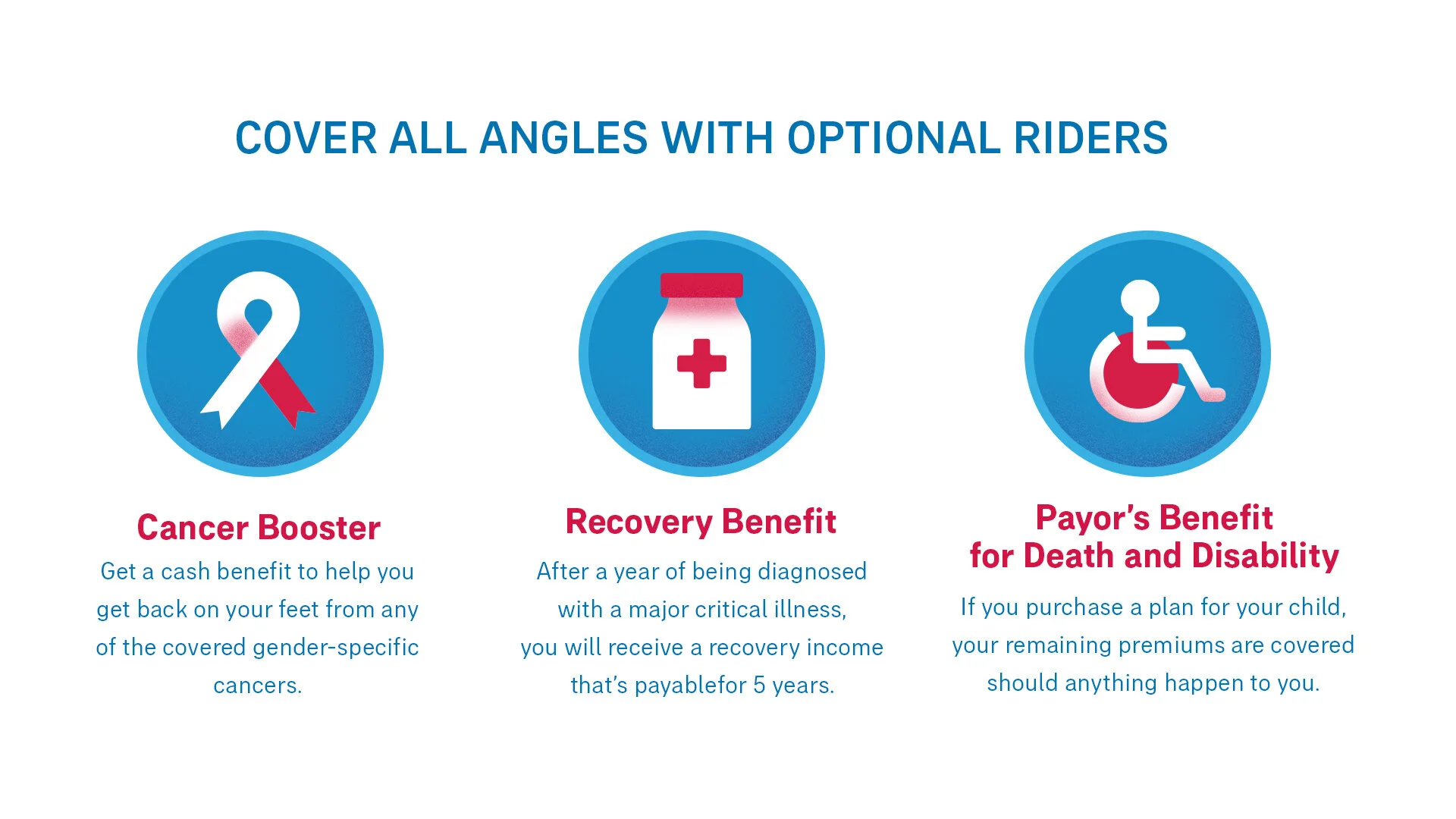 COVER ALL ANGLES WITH OPTIONAL RIDERS

Cancer Booster

Get a cash benefit to help you get back on your feet from any of the covered gender-specific cancers.

Recovery Benefit

After a year of being diagnosed with a major critical illness, you will receive a recovery income that's payablefor 5 years.

Payor's Benefit for Death and Disability

If you purchase a plan for your child, your remaining premiums are covered should anything happen to you.